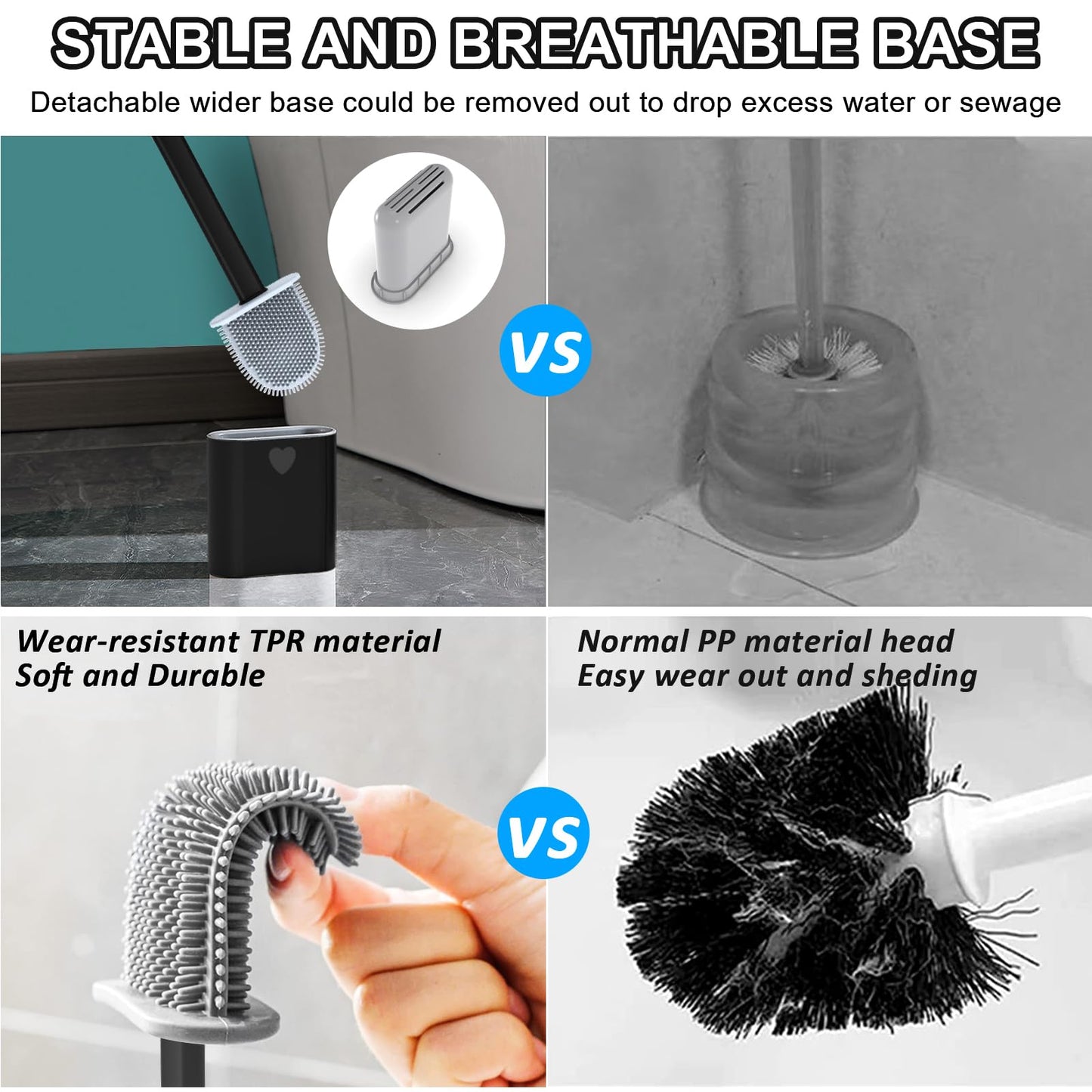 STABLE AND BREATHABLE BASE

Detachable wider base could be removed out to drop excess water or sewage

VS

Wear-resistant TPR material
Soft and Durable

Normal PP material head
Easy wear out and sheding

VS